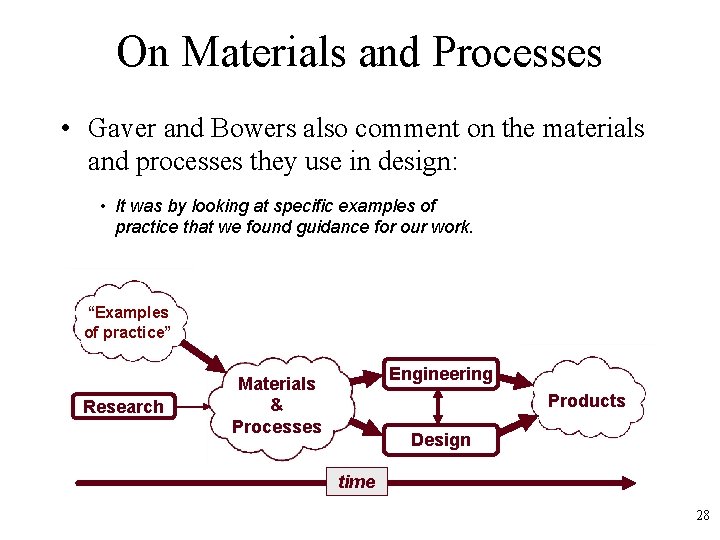 On Materials and Processes

• Gaver and Bowers also comment on the materials and processes they use in design:

• It was by looking at specific examples of practice that we found guidance for our work.

“Examples of practice”

Research

Materials & Processes

Engineering

Design

Products

time

28